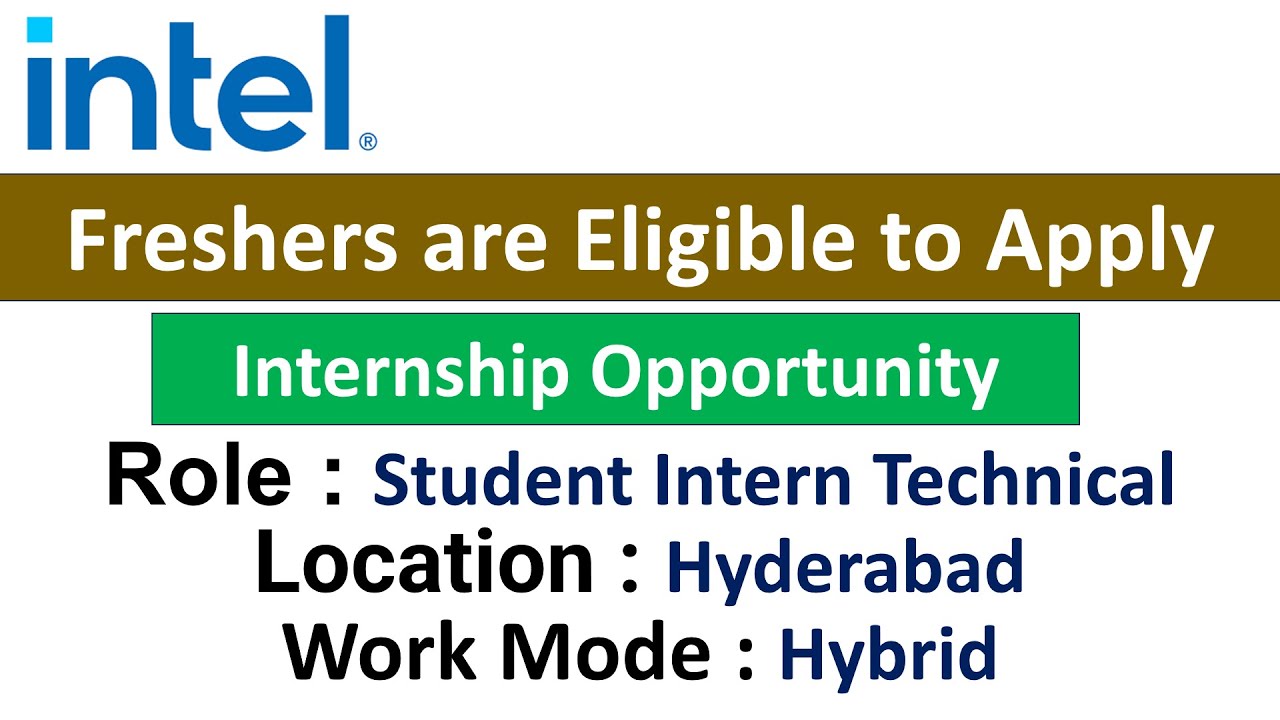 intel®

Freshers are Eligible to Apply

Internship Opportunity

Role : Student Intern Technical
Location : Hyderabad
Work Mode : Hybrid